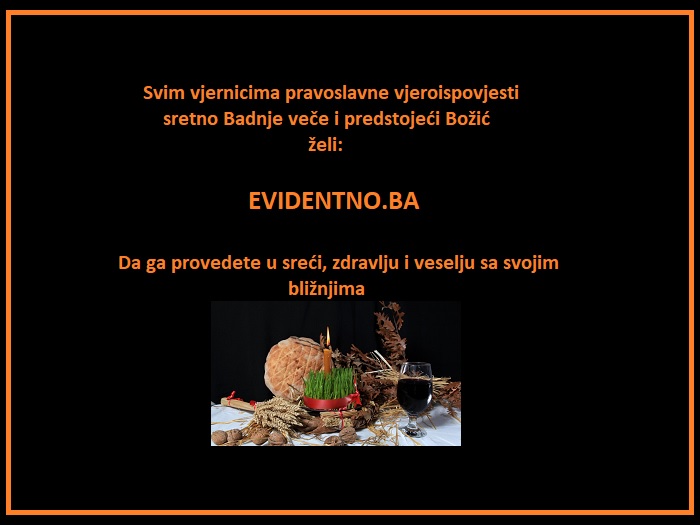 Svim vjernicima pravoslavne vjeroispovjesti sretno Badnje veče i predstojeći Božić želi:

EVIDENTNO.BA

Da ga provedete u sreći, zdravlju i veselju sa svojim bližnjima